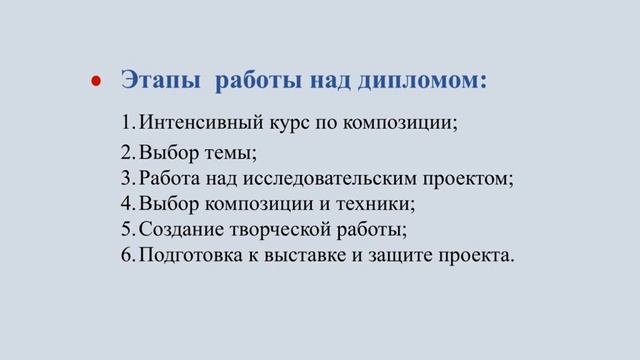 • Этапы работы над дипломом:

1. Интенсивный курс по композиции;
2. Выбор темы;
3. Работа над исследовательским проектом;
4. Выбор композиции и техники;
5. Создание творческой работы;
6. Подготовка к выставке и защите проекта.